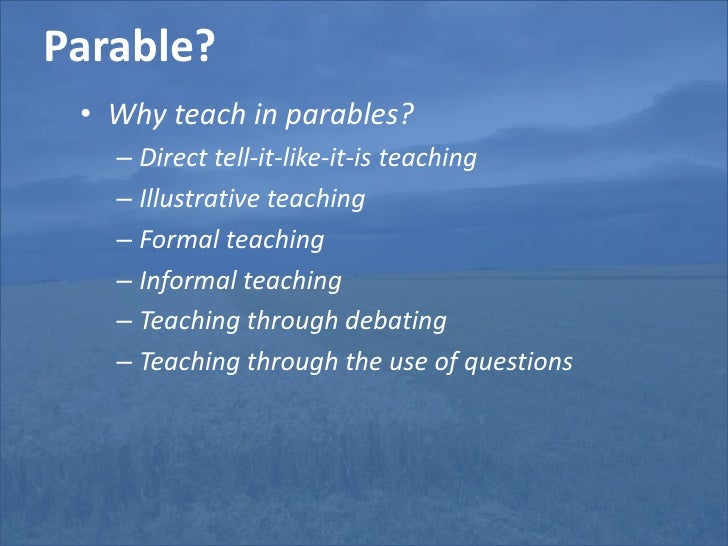 Parable?

• Why teach in parables?
– Direct tell-it-like-it-is teaching
– Illustrative teaching
– Formal teaching
– Informal teaching
– Teaching through debating
– Teaching through the use of questions